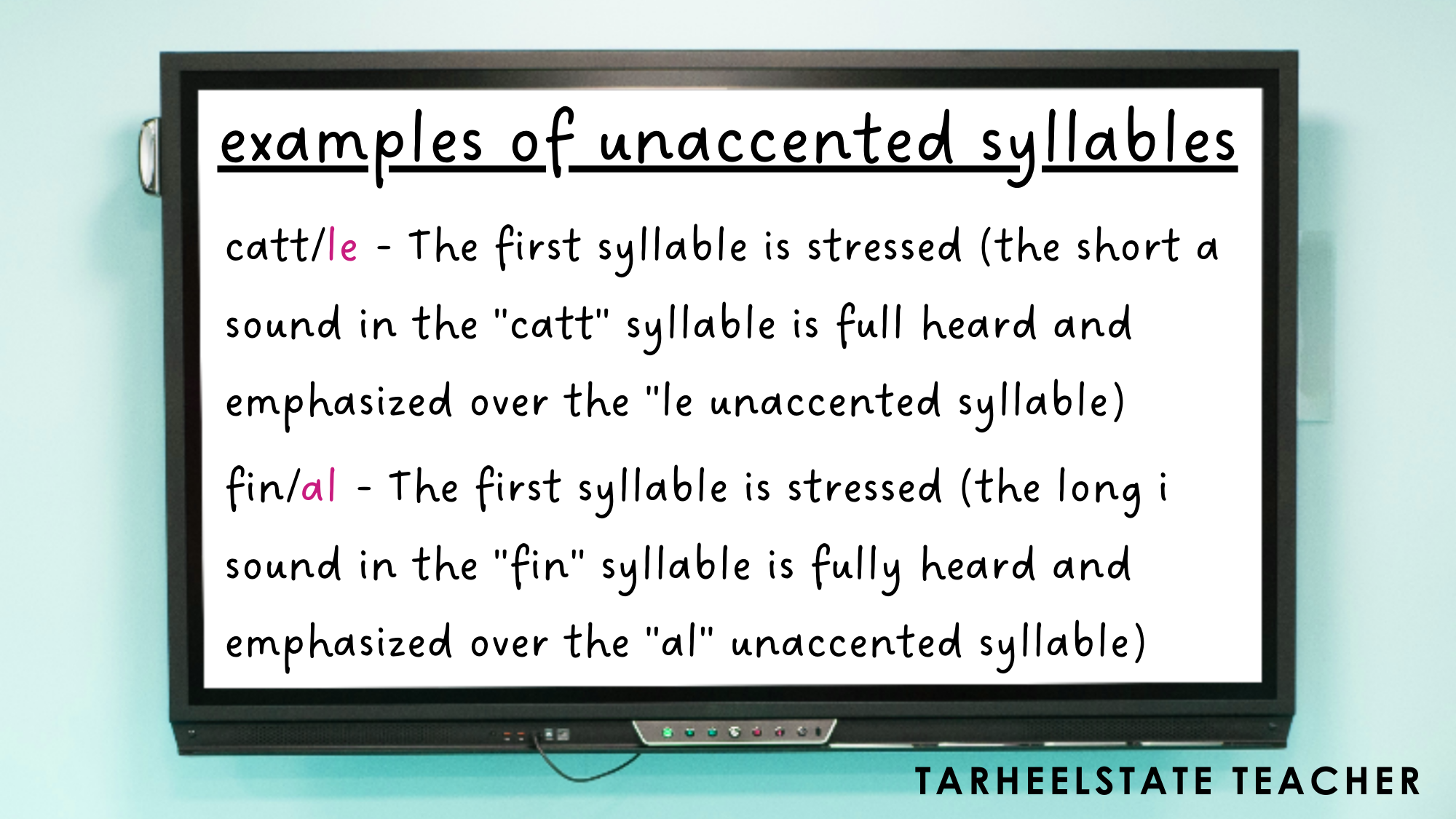 examples of unaccented syllables

catt/le - The first syllable is stressed (the short a sound in the "catt" syllable is full heard and emphasized over the "le unaccented syllable)

fin/al - The first syllable is stressed (the long i sound in the "fin" syllable is fully heard and emphasized over the "al" unaccented syllable)

TARHEELSTATE TEACHER